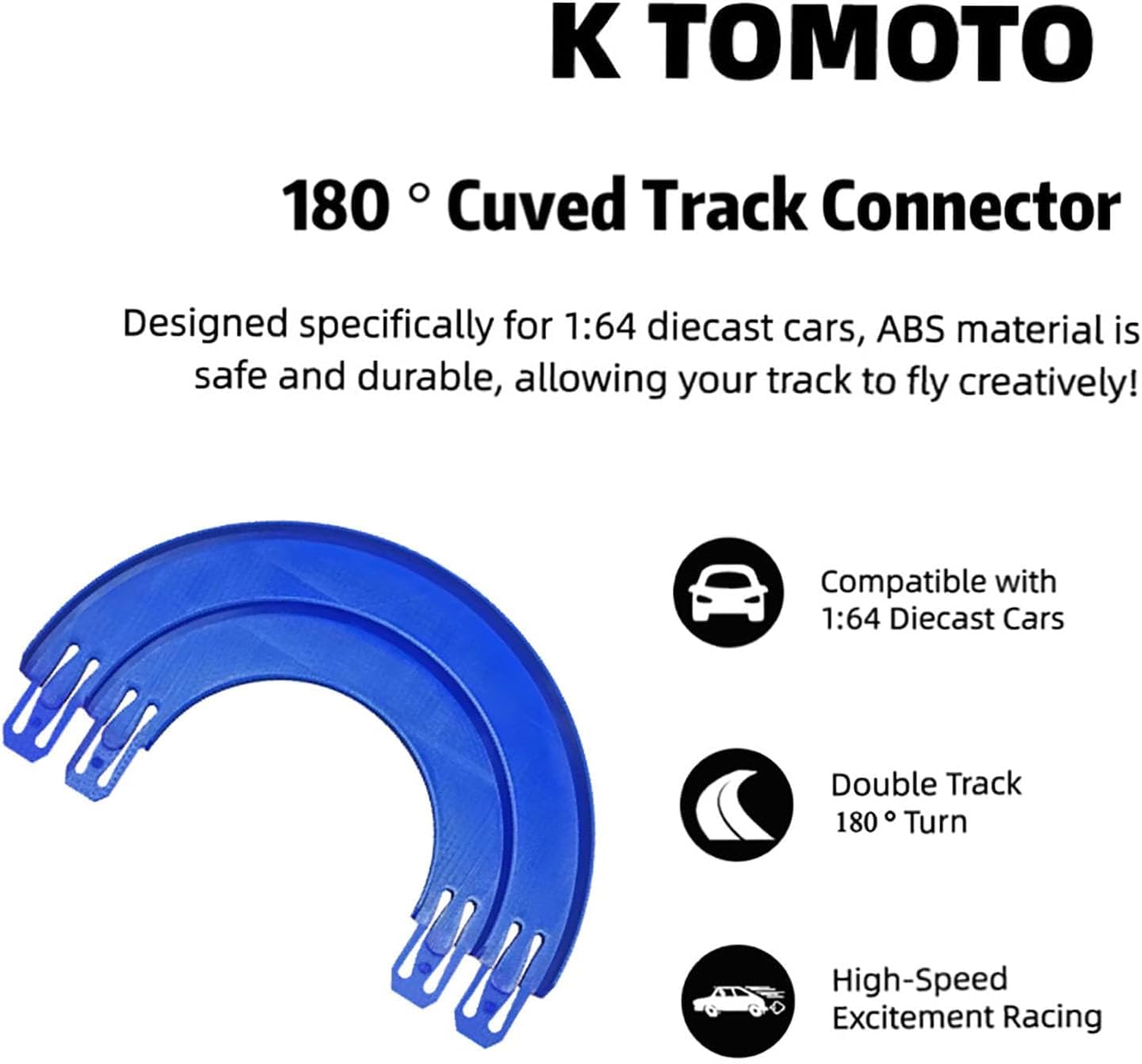 K TOMOTO

180 ° Cuved Track Connector

Designed specifically for 1:64 diecast cars, ABS material is safe and durable, allowing your track to fly creatively!

Compatible with 1:64 Diecast Cars

Double Track 180 ° Turn

High-Speed Excitement Racing